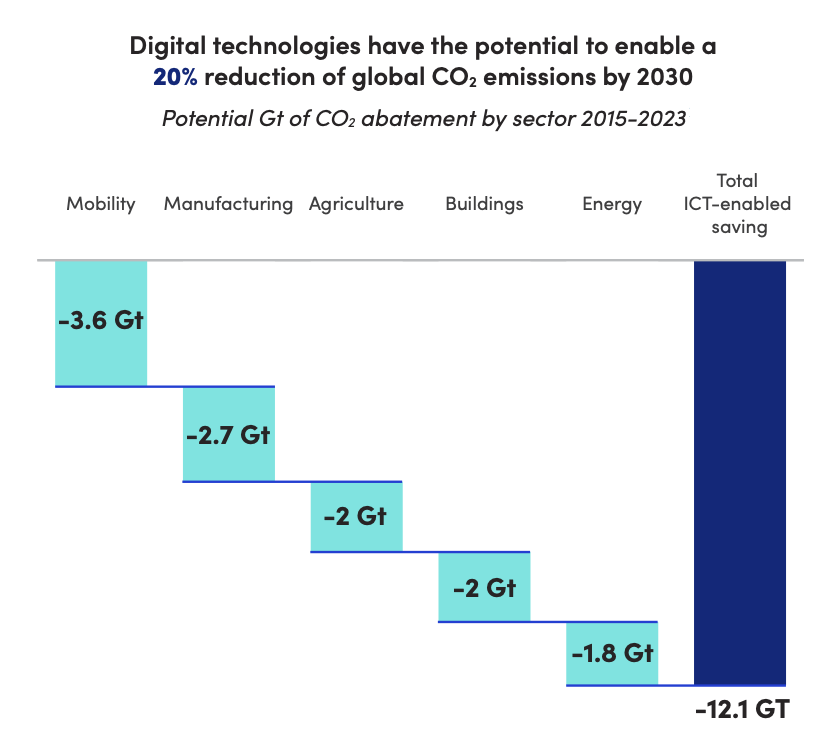 Digital technologies have the potential to enable a 20% reduction of global $CO_2$ emissions by 2030

Potential Gt of $CO_2$ abatement by sector 2015-2023

Mobility

Manufacturing

Agriculture

Buildings

Energy

Total ICT-enabled saving

-3.6 Gt

-2.7 Gt

-2 Gt

-2 Gt

-1.8 Gt

-12.1 GT